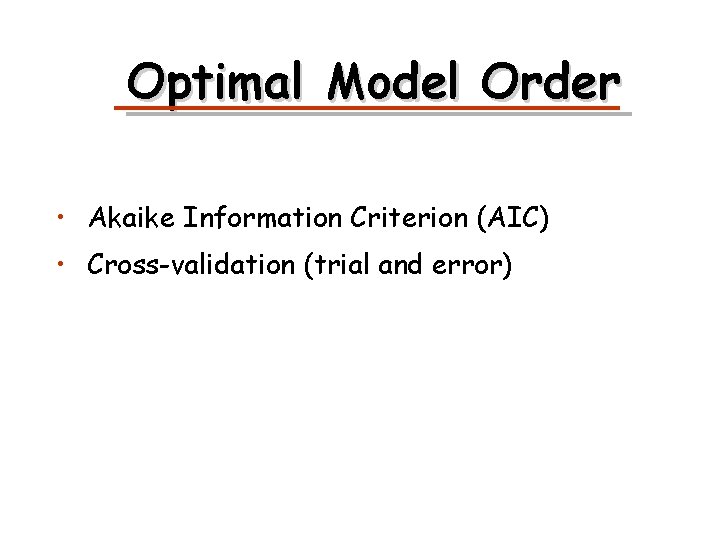 Optimal Model Order

• Akaike Information Criterion (AIC)
• Cross-validation (trial and error)